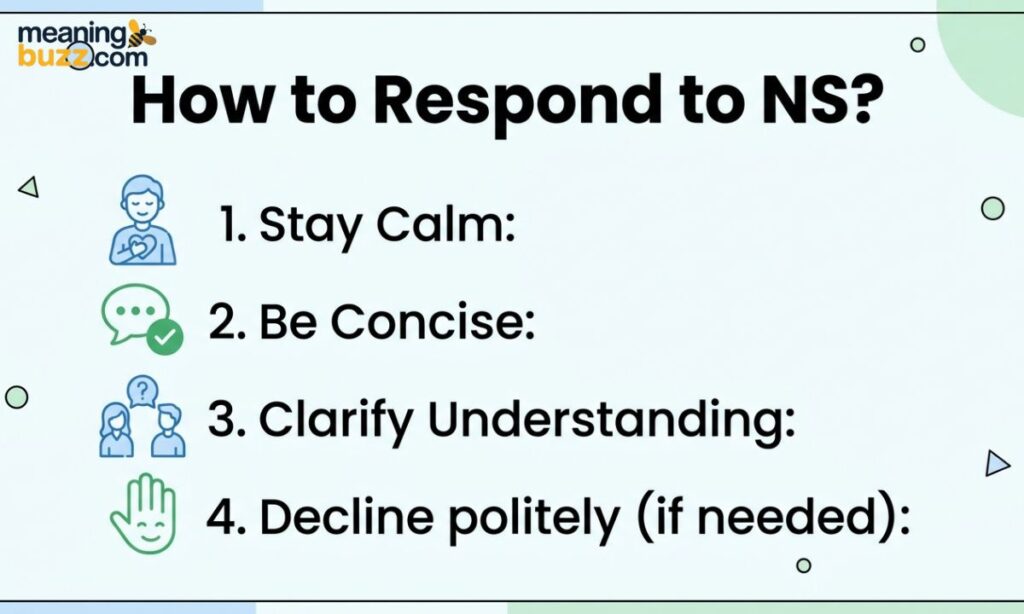 meaning buzz.com

How to Respond to NS?

1. Stay Calm:

2. Be Concise:

3. Clarify Understanding:

4. Decline politely (if needed):